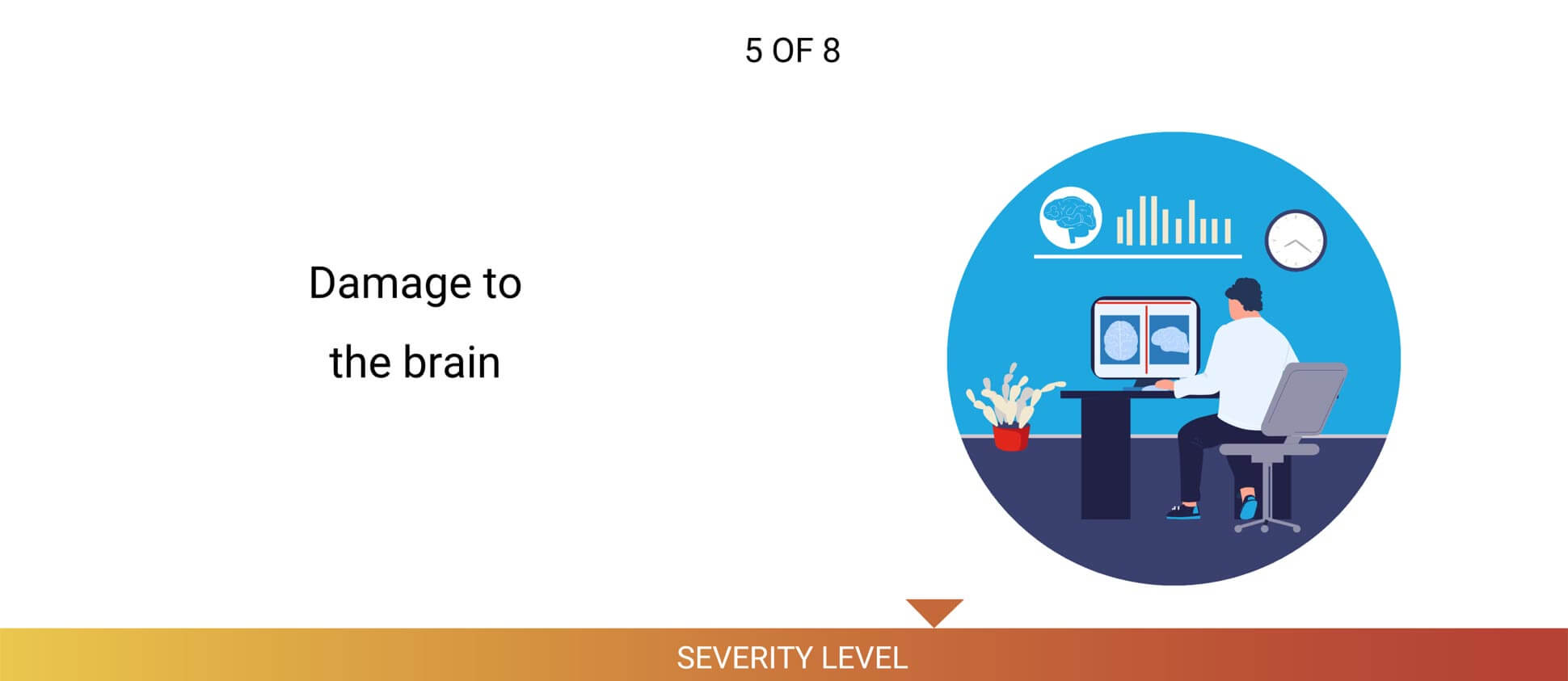 5 OF 8

Damage to the brain

SEVERITY LEVEL